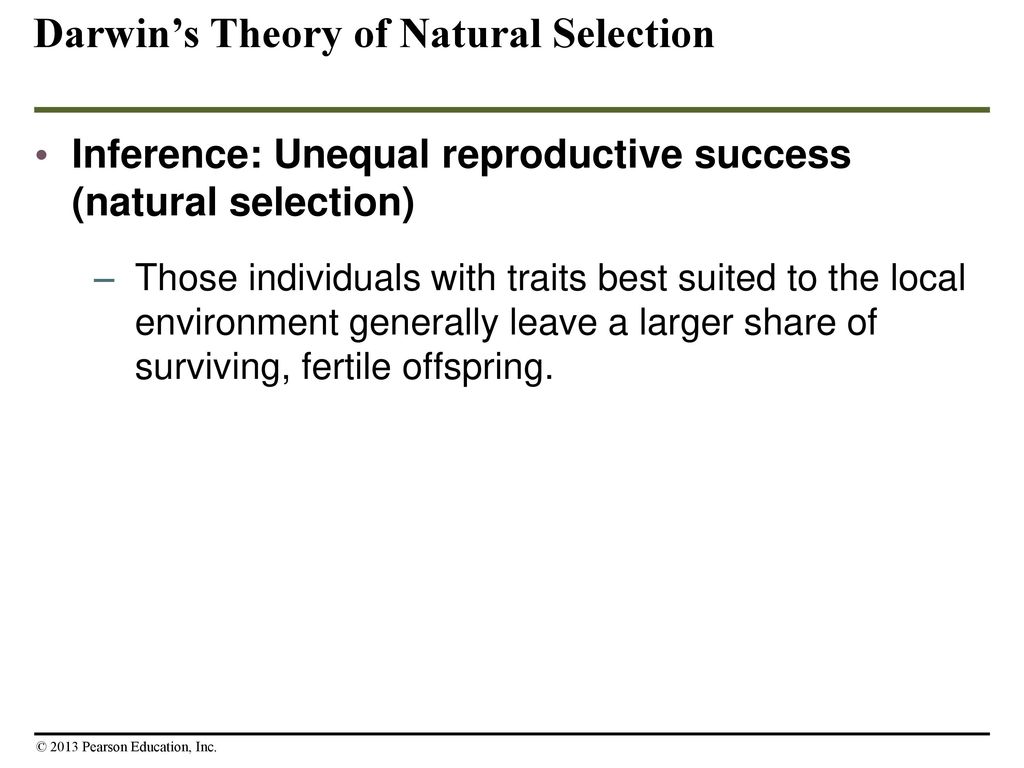 Darwin's Theory of Natural Selection

• Inference: Unequal reproductive success (natural selection)

– Those individuals with traits best suited to the local environment generally leave a larger share of surviving, fertile offspring.

© 2013 Pearson Education, Inc.